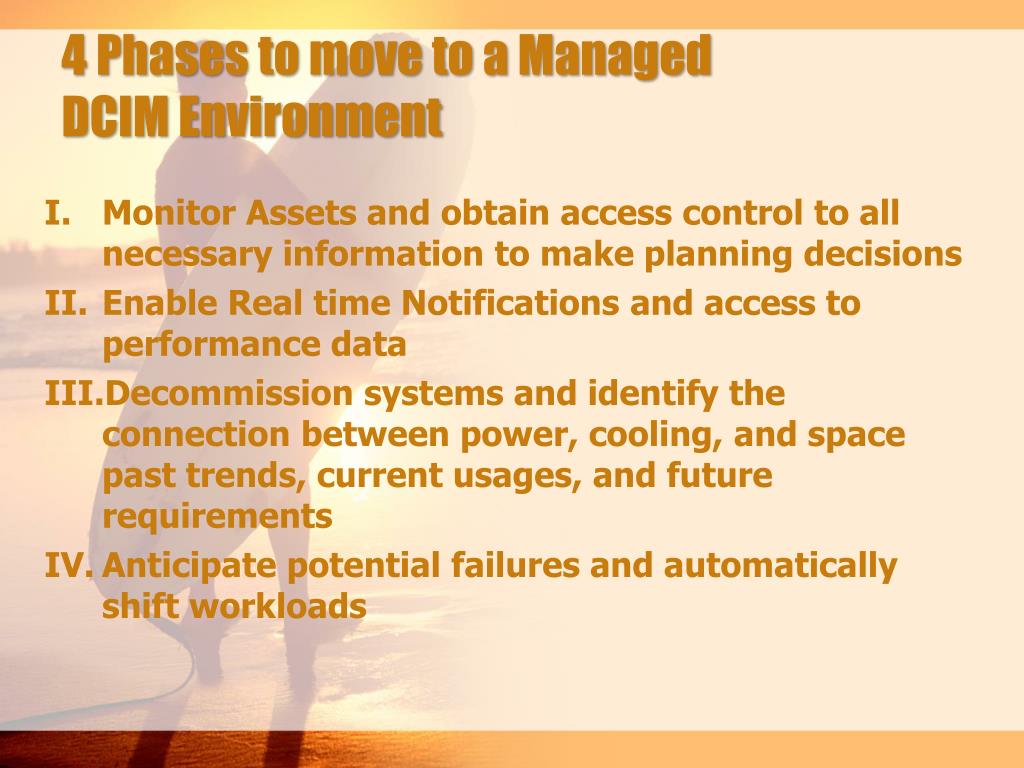 4 Phases to move to a Managed DCIM Environment

I. Monitor Assets and obtain access control to all necessary information to make planning decisions

II. Enable Real time Notifications and access to performance data

III. Decommission systems and identify the connection between power, cooling, and space past trends, current usages, and future requirements

IV. Anticipate potential failures and automatically shift workloads